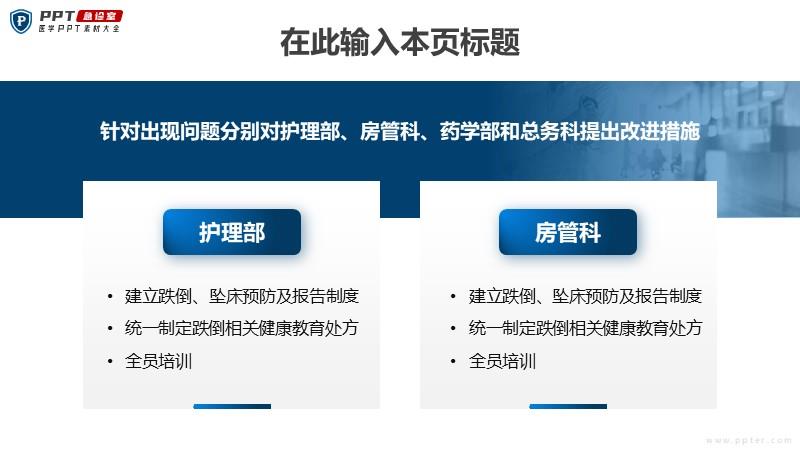 PPT 急诊室
医学PPT素材大全

在此输入本页标题

针对出现问题分别对护理部、房管科、药学部和总务科提出改进措施

护理部

• 建立跌倒、坠床预防及报告制度
• 统一制定跌倒相关健康教育处方
• 全员培训

房管科

• 建立跌倒、坠床预防及报告制度
• 统一制定跌倒相关健康教育处方
• 全员培训

www.ppter.com